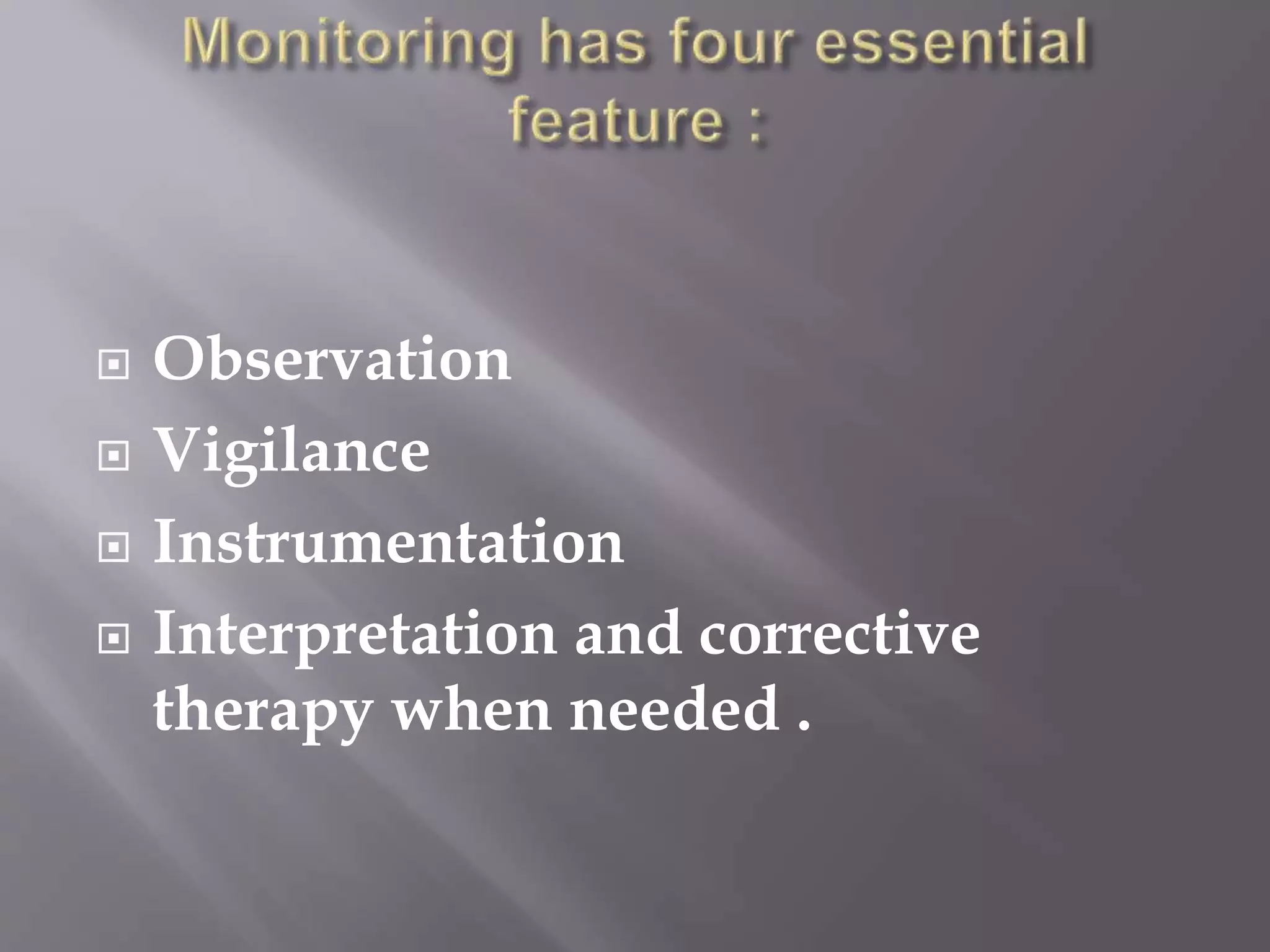 Monitoring has four essential feature :

Observation
Vigilance
Instrumentation
Interpretation and corrective therapy when needed .